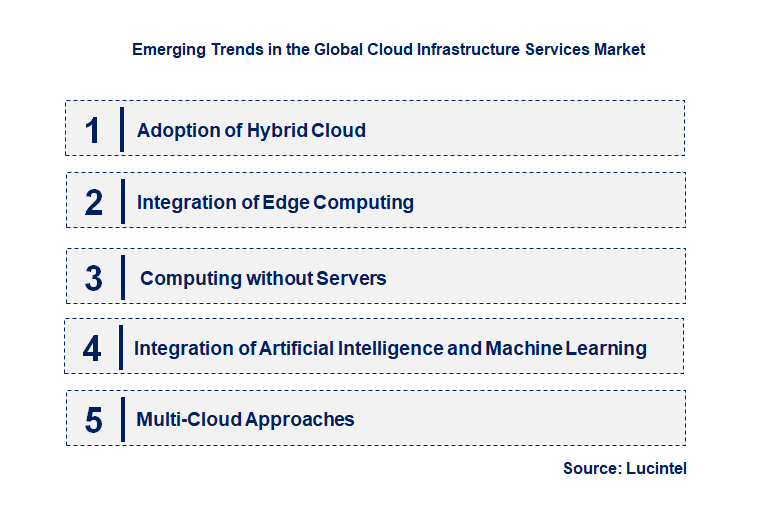 Emerging Trends in the Global Cloud Infrastructure Services Market

1 Adoption of Hybrid Cloud

2 Integration of Edge Computing

3 Computing without Servers

4 Integration of Artificial Intelligence and Machine Learning

5 Multi-Cloud Approaches

Source: Lucintel